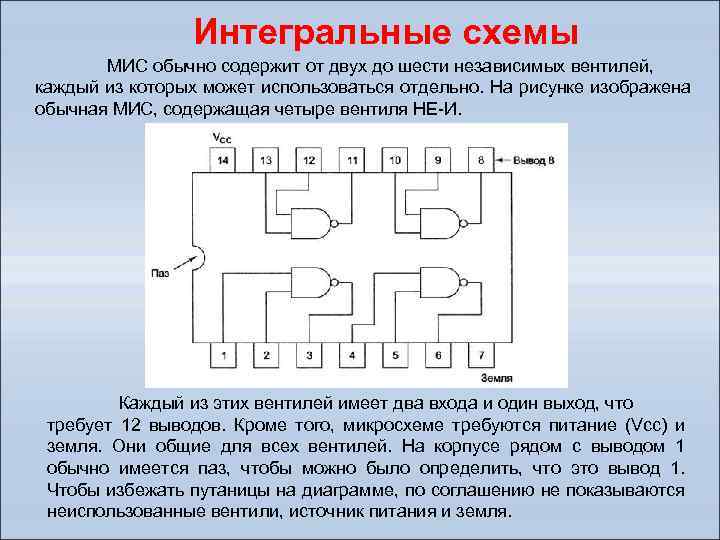 Интегральные схемы

МИС обычно содержит от двух до шести независимых вентилей, каждый из которых может использоваться отдельно. На рисунке изображена обычная МИС, содержащая четыре вентиля НЕ-И.

$V_{CC}$

14 13 12 11 10 9 8 Вывод 8

Паз

1 2 3 4 5 6 7

Земля

Каждый из этих вентилей имеет два входа и один выход, что требует 12 выводов. Кроме того, микросхеме требуются питание (Vcc) и земля. Они общие для всех вентилей. На корпусе рядом с выводом 1 обычно имеется паз, чтобы можно было определить, что это вывод 1. Чтобы избежать путаницы на диаграмме, по соглашению не показываются неиспользованные вентили, источник питания и земля.